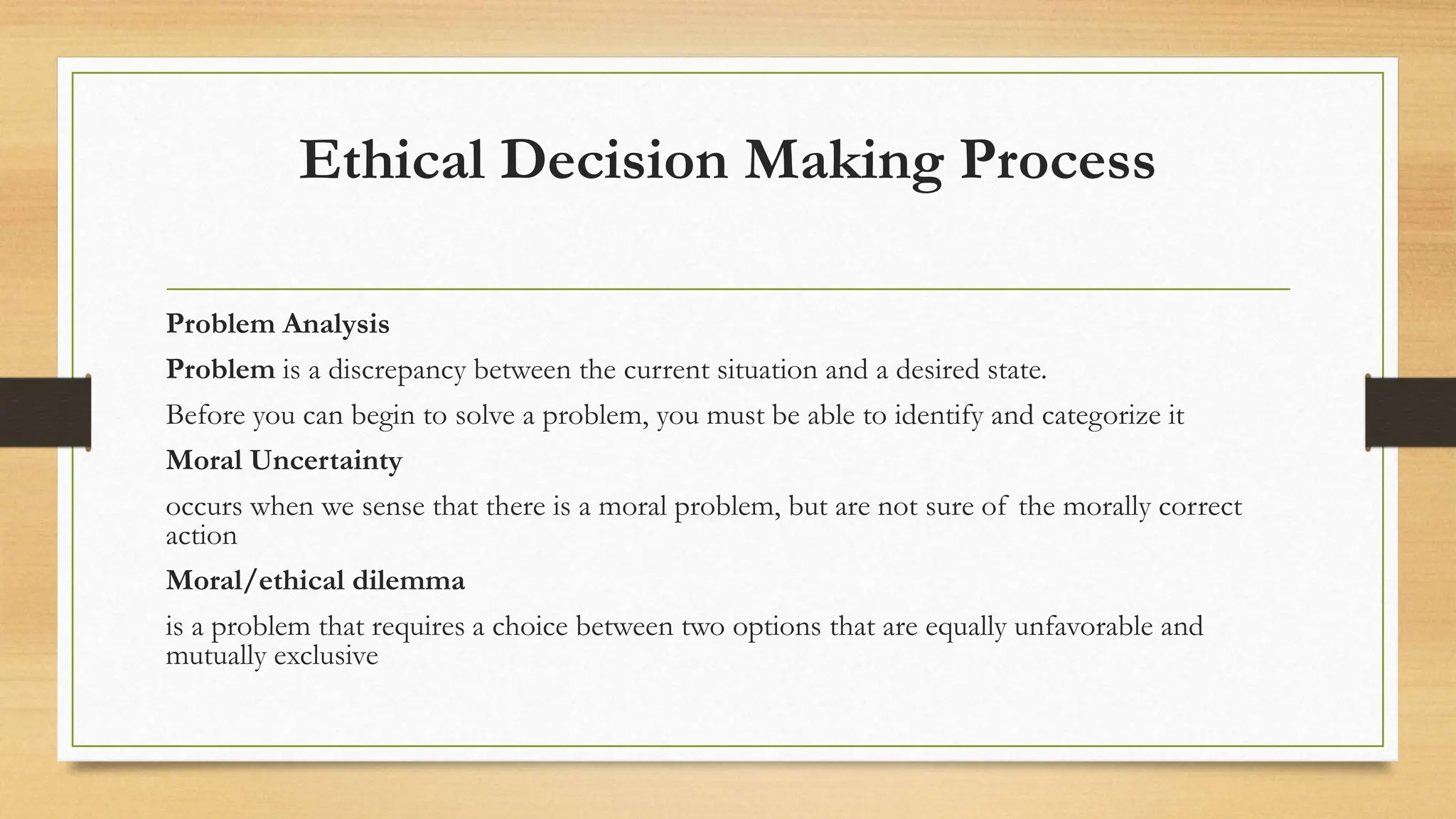 Ethical Decision Making Process

Problem Analysis

Problem is a discrepancy between the current situation and a desired state.

Before you can begin to solve a problem, you must be able to identify and categorize it

Moral Uncertainty

occurs when we sense that there is a moral problem, but are not sure of the morally correct action

Moral/ethical dilemma

is a problem that requires a choice between two options that are equally unfavorable and mutually exclusive